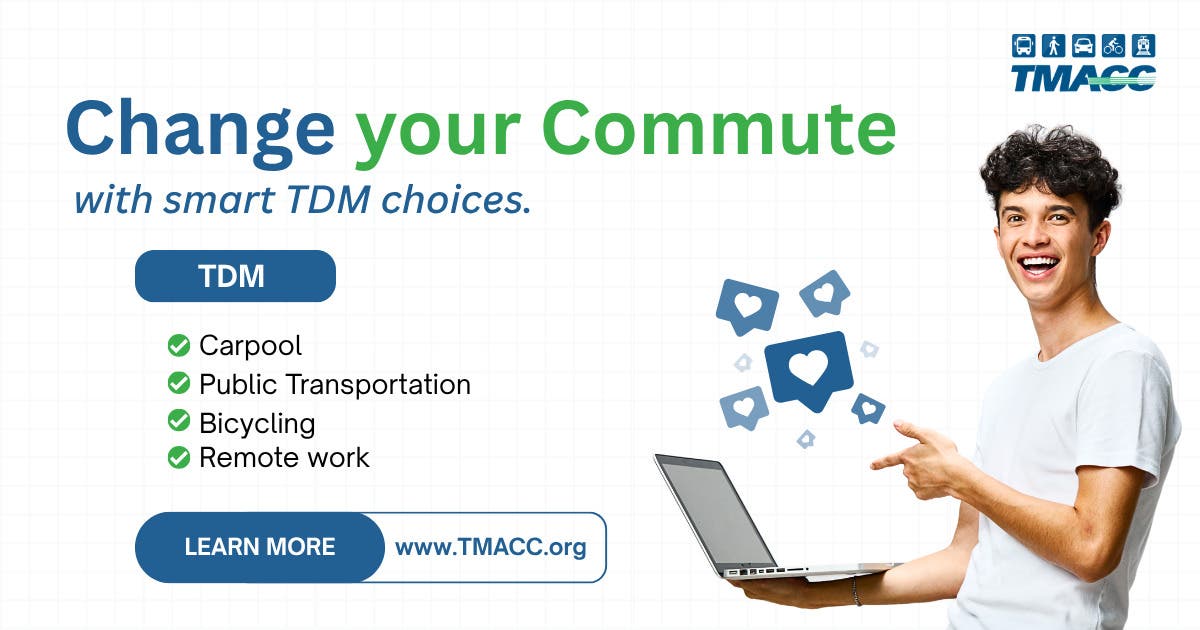 TMACC

Change your Commute

with smart TDM choices.

TDM

Carpool
Public Transportation
Bicycling
Remote work

LEARN MORE www.TMACC.org